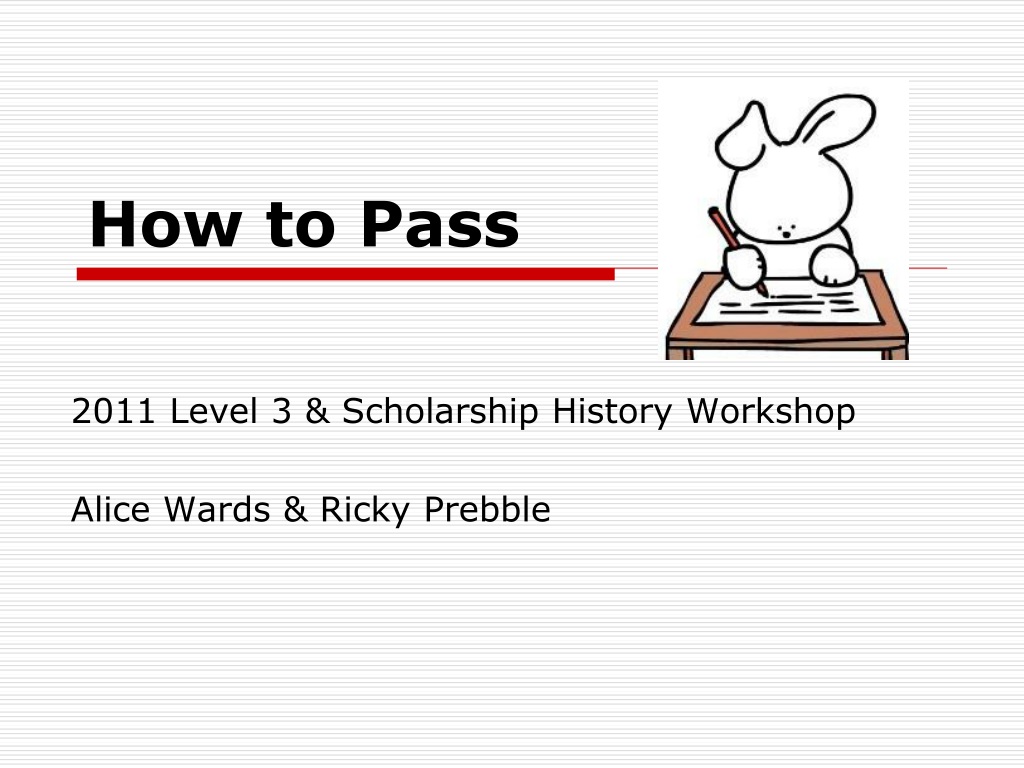 How to Pass

2011 Level 3 & Scholarship History Workshop

Alice Wards & Ricky Prebble